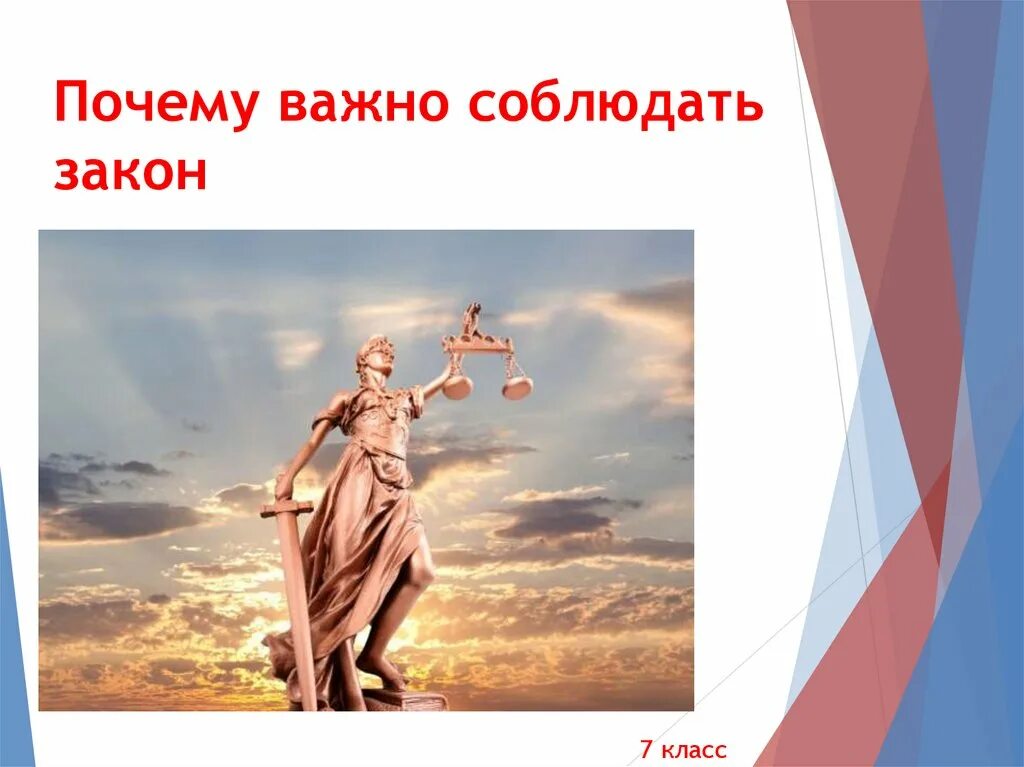 Почему важно соблюдать закон

7 класс